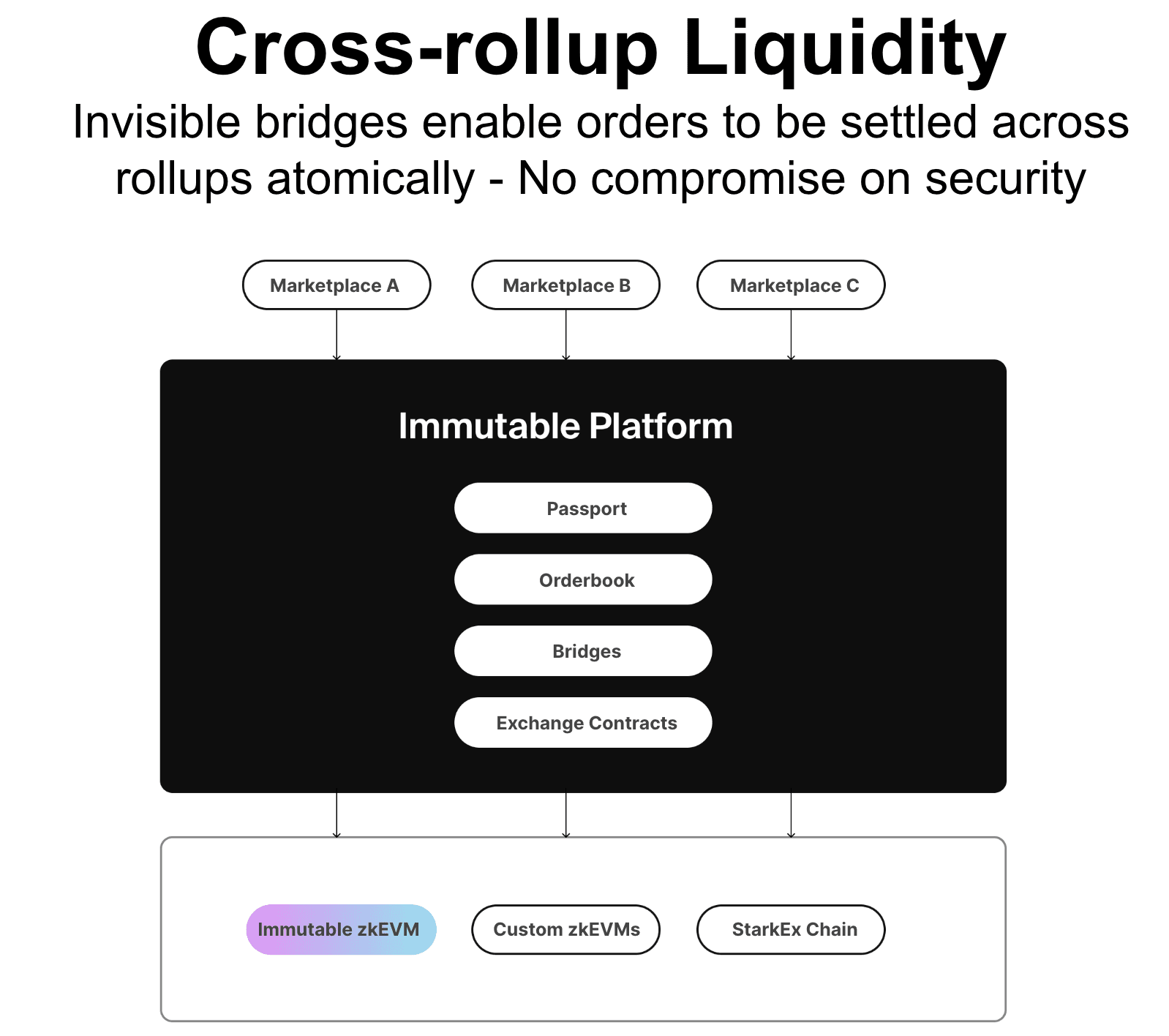 Cross-rollup Liquidity

Invisible bridges enable orders to be settled across rollups atomically - No compromise on security

Marketplace A

Marketplace B

Marketplace C

Immutable Platform

Passport

Orderbook

Bridges

Exchange Contracts

Immutable zkEVM

Custom zkEVMs

StarkEx Chain